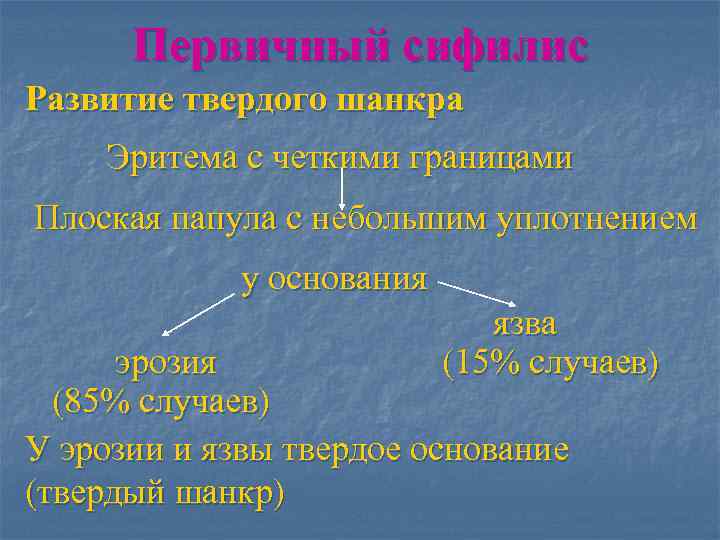 Первичный сифилис

Развитие твердого шанкра

Эритема с четкими границами

Плоская папула с небольшим уплотнением у основания

эрозия (85% случаев)

язва (15% случаев)

У эрозии и язвы твердое основание (твердый шанкр)